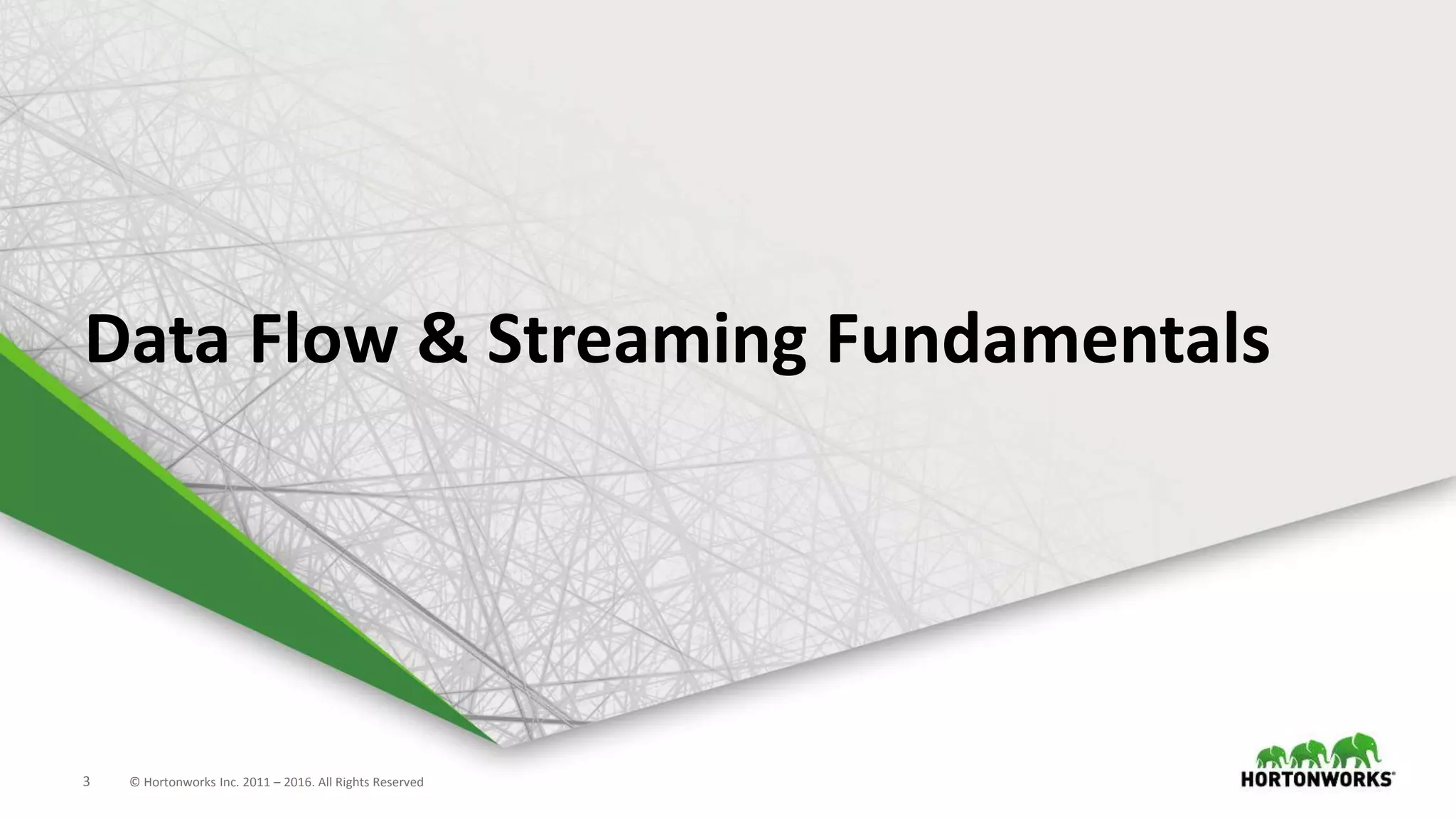 Data Flow & Streaming Fundamentals

3 © Hortonworks Inc. 2011 – 2016. All Rights Reserved

HORTONWORKS®